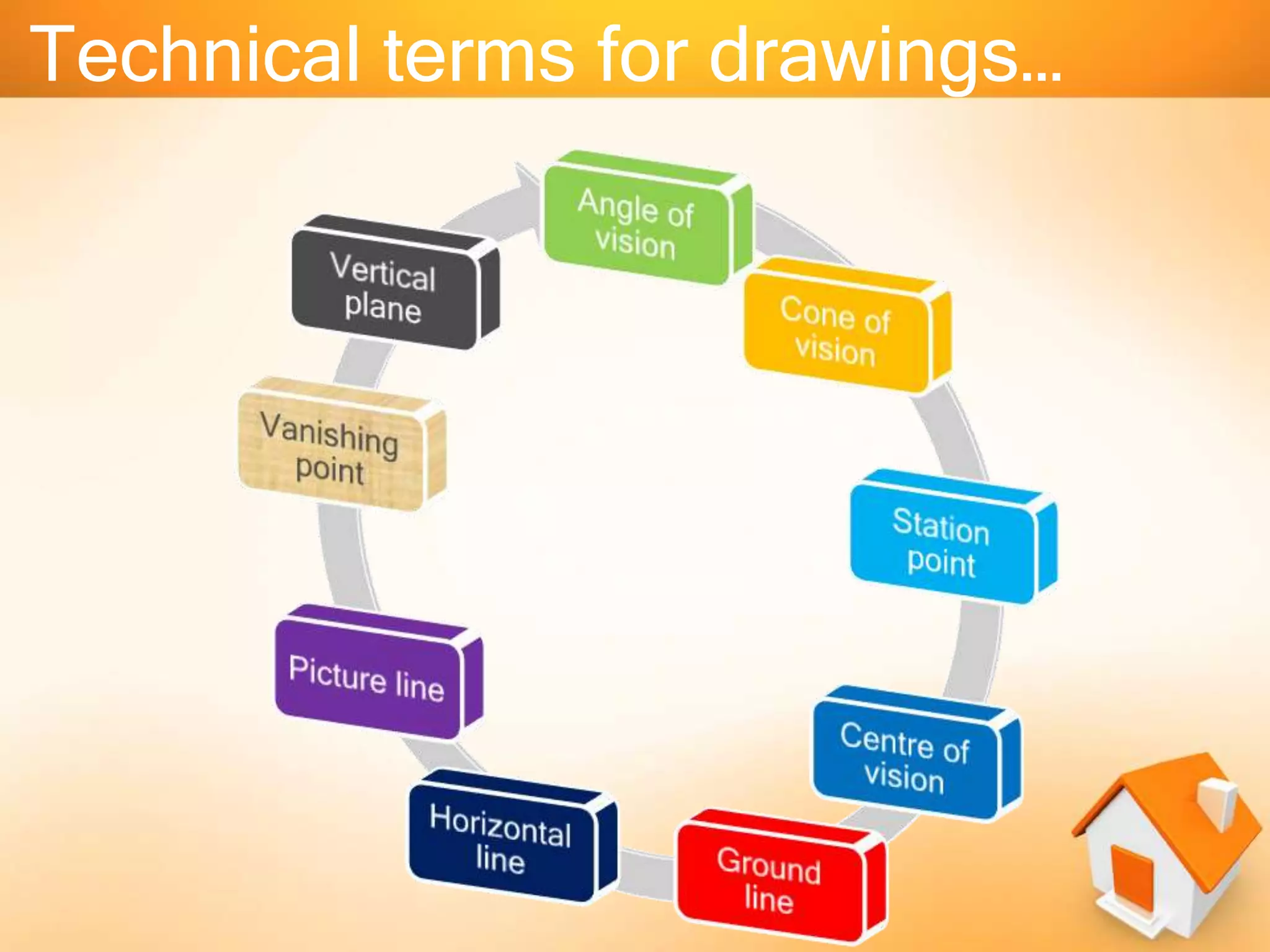 Technical terms for drawings…

Angle of vision

Cone of vision

Station point

Centre of vision

Ground line

Horizontal line

Picture line

Vanishing point

Vertical plane